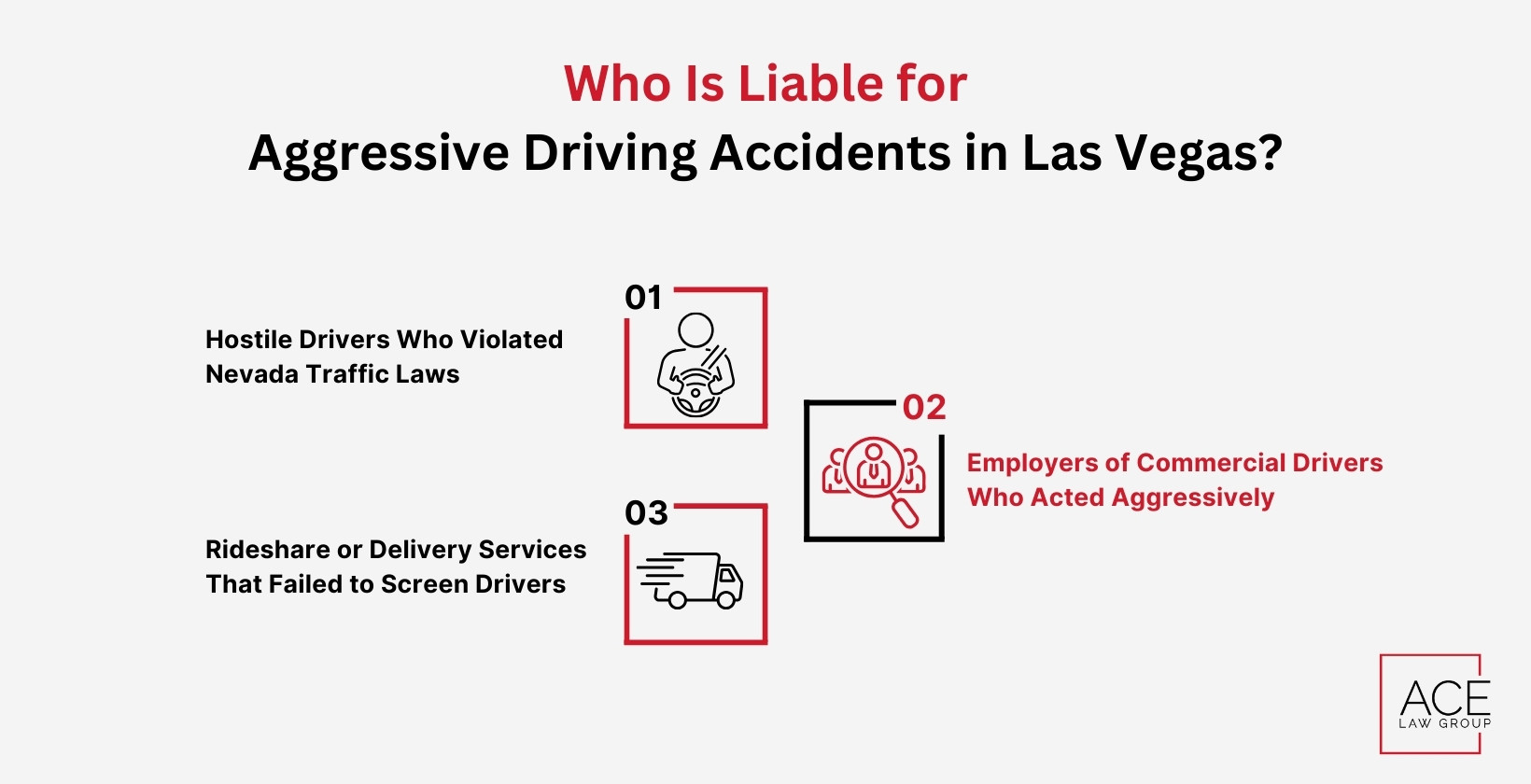 Who Is Liable for
Aggressive Driving Accidents in Las Vegas?

01

Hostile Drivers Who Violated Nevada Traffic Laws

02

Employers of Commercial Drivers Who Acted Aggressively

03

Rideshare or Delivery Services That Failed to Screen Drivers

ACE
LAW GROUP